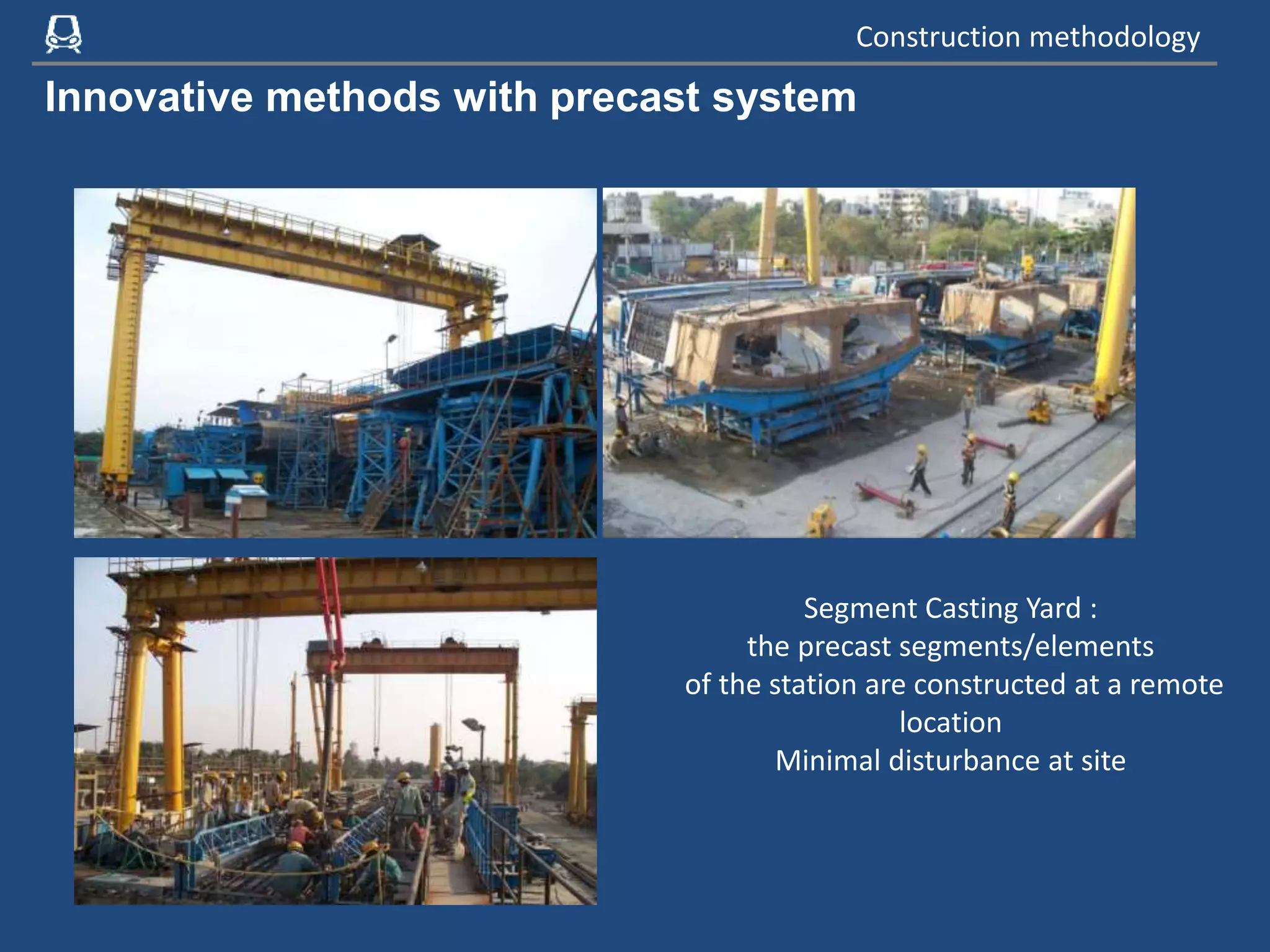 Construction methodology

Innovative methods with precast system

Segment Casting Yard :
the precast segments/elements of the station are constructed at a remote location
Minimal disturbance at site